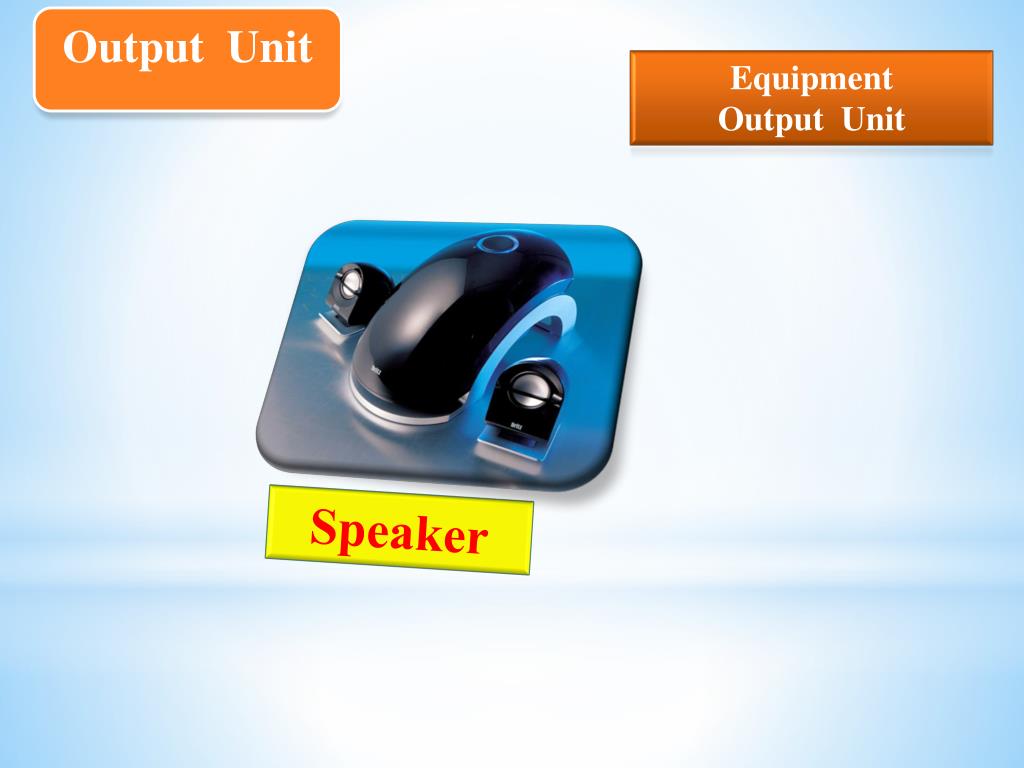 Output Unit

Equipment
Output Unit

Speaker